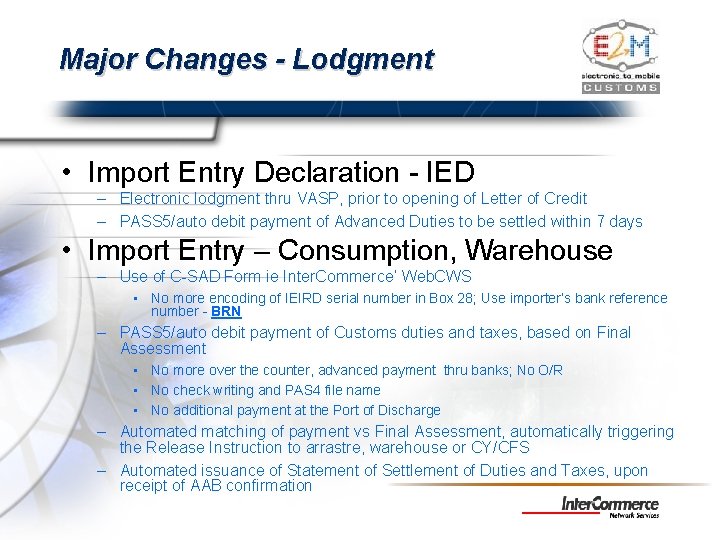 Major Changes - Lodgment

E2M
electronic_to_mobile
CUSTOMS

• Import Entry Declaration - IED
– Electronic lodgment thru VASP, prior to opening of Letter of Credit
– PASS5/auto debit payment of Advanced Duties to be settled within 7 days

• Import Entry – Consumption, Warehouse
– Use of C-SAD Form ie InterCommerce' WebCWS
▪ No more encoding of IEIRD serial number in Box 28; Use importer's bank reference number - BRN
– PASS5/auto debit payment of Customs duties and taxes, based on Final Assessment
▪ No more over the counter, advanced payment thru banks; No O/R
▪ No check writing and PAS4 file name
▪ No additional payment at the Port of Discharge
– Automated matching of payment vs Final Assessment, automatically triggering the Release Instruction to arrastre, warehouse or CY/CFS
– Automated issuance of Statement of Settlement of Duties and Taxes, upon receipt of AAB confirmation

InterCommerce
Network Services